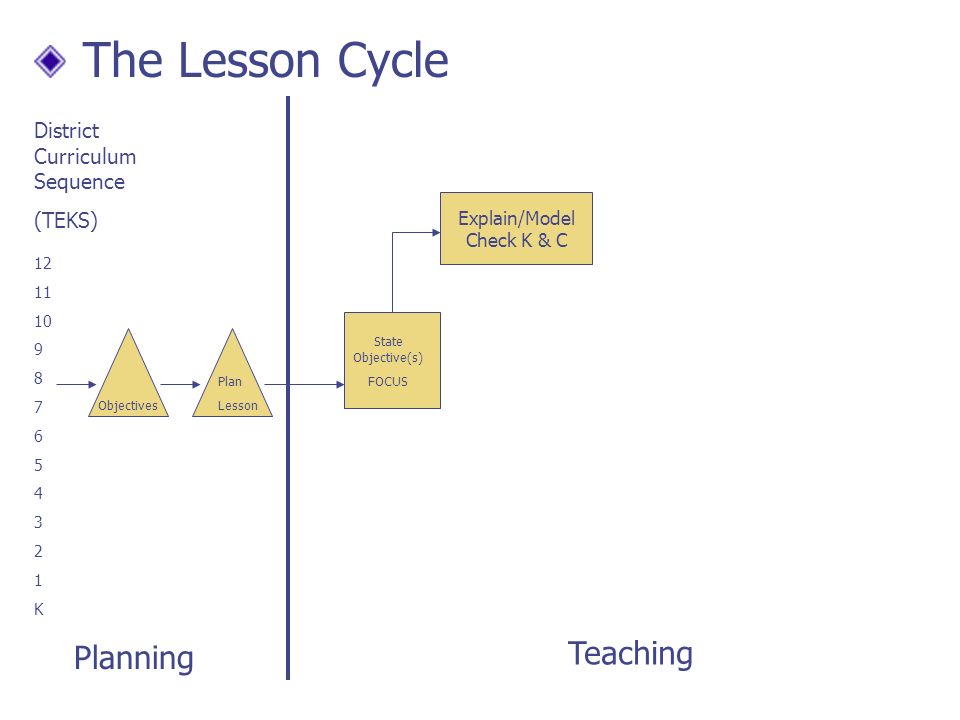 The Lesson Cycle

District Curriculum Sequence

(TEKS)

12
11
10
9
8
7
6
5
4
3
2
1
K

Objectives

Plan Lesson

State Objective(s)
FOCUS

Explain/Model
Check K & C

Planning

Teaching